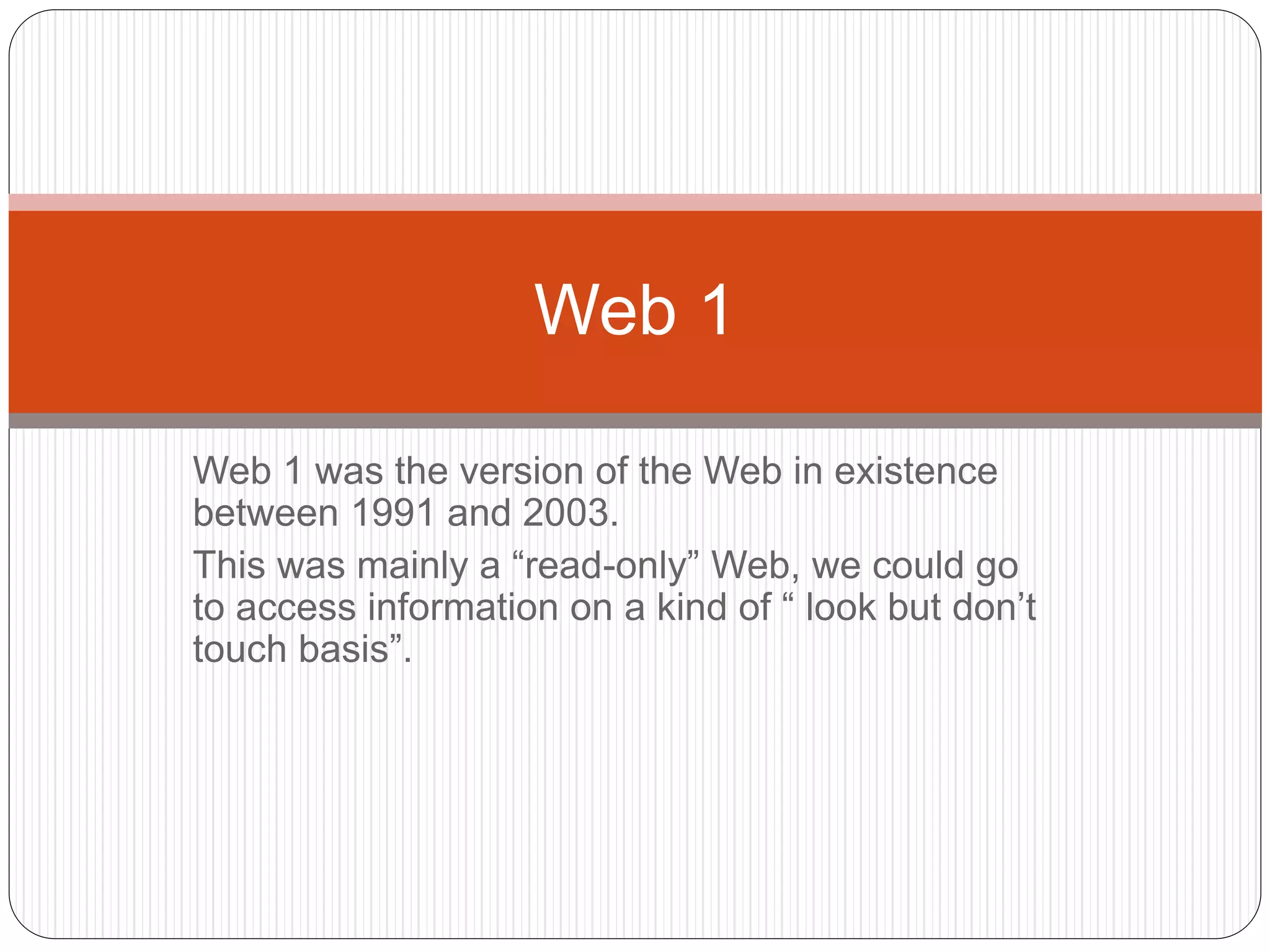 Web 1

Web 1 was the version of the Web in existence between 1991 and 2003.

This was mainly a “read-only” Web, we could go to access information on a kind of “ look but don’t touch basis”.